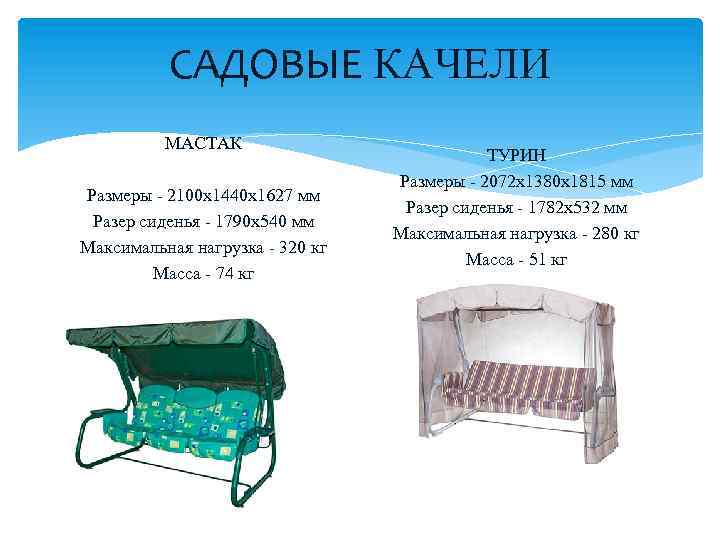 САДОВЫЕ КАЧЕЛИ

МАСТАК

Размеры - 2100х1440х1627 мм
Разер сиденья - 1790х540 мм
Максимальная нагрузка - 320 кг
Масса - 74 кг

ТУРИН
Размеры - 2072х1380х1815 мм
Разер сиденья - 1782х532 мм
Максимальная нагрузка - 280 кг
Масса - 51 кг